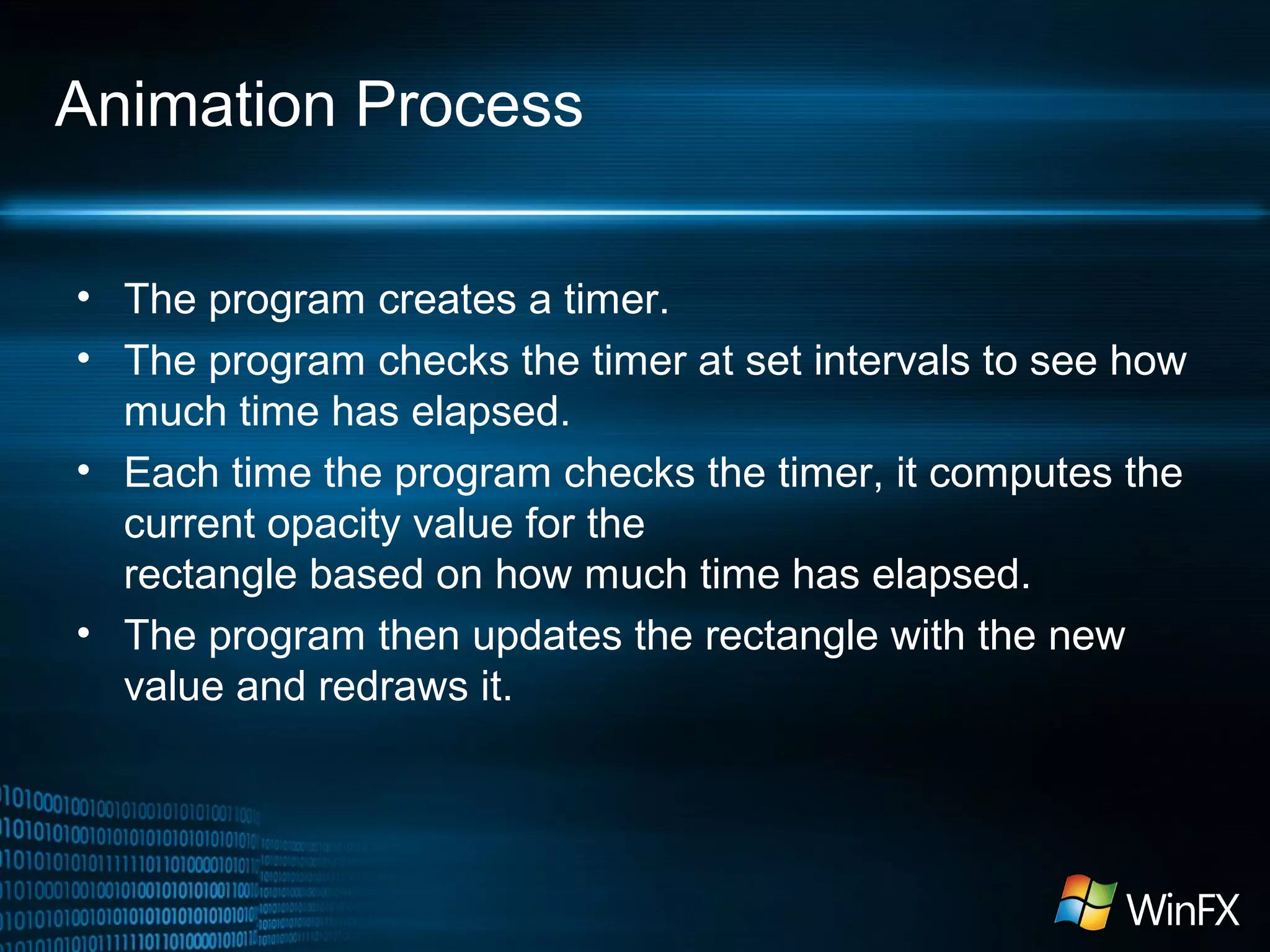 Animation Process

• The program creates a timer.
• The program checks the timer at set intervals to see how much time has elapsed.
• Each time the program checks the timer, it computes the current opacity value for the rectangle based on how much time has elapsed.
• The program then updates the rectangle with the new value and redraws it.

WinFX